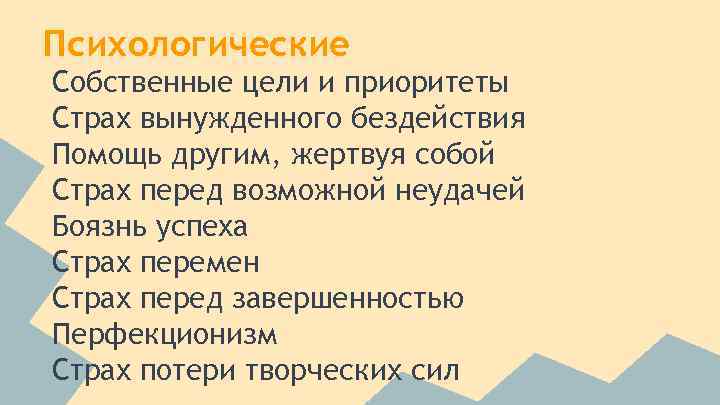 Психологические
Собственные цели и приоритеты
Страх вынужденного бездействия
Помощь другим, жертвуя собой
Страх перед возможной неудачей
Боязнь успеха
Страх перемен
Страх перед завершенностью
Перфекционизм
Страх потери творческих сил